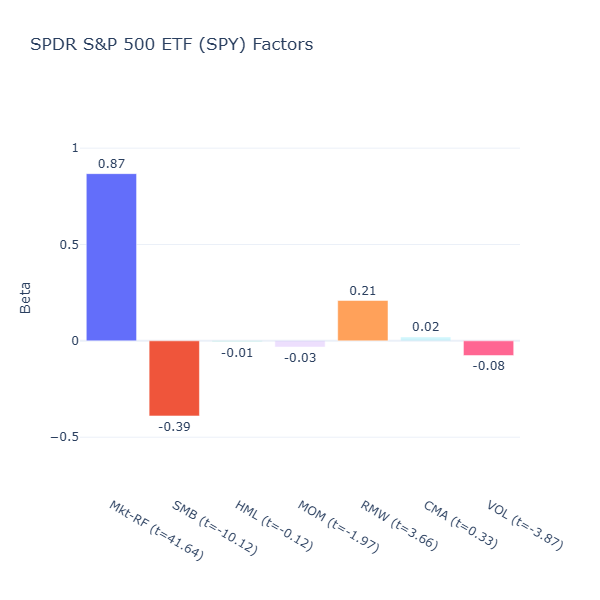 SPDR S&P 500 ETF (SPY) Factors

Beta

1
0.5
0
−0.5

0.87
-0.39
-0.01
-0.03
0.21
0.02
-0.08

Mkt-RF (t=41.64)
SMB (t=-10.12)
HML (t=-0.12)
MOM (t=-1.97)
RMW (t=3.66)
CMA (t=0.33)
VOL (t=-3.87)